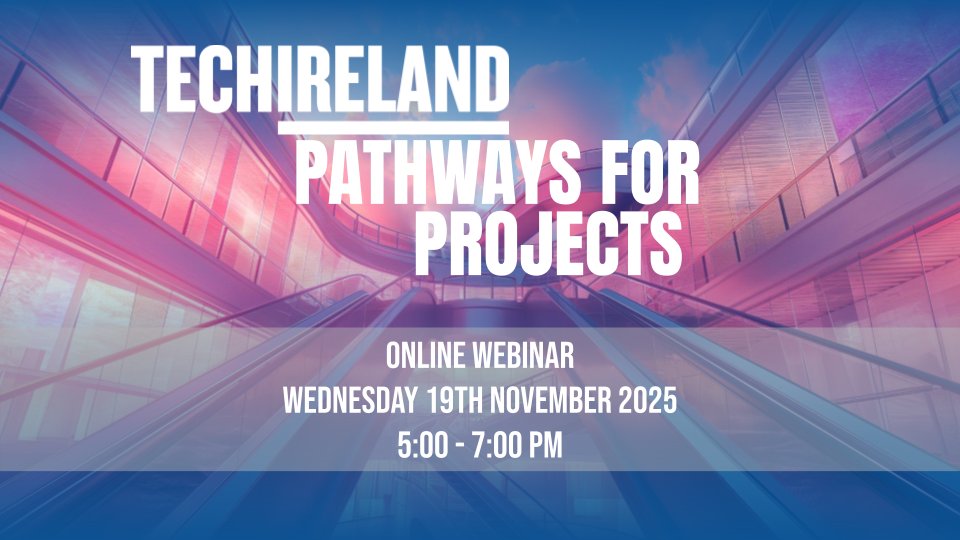 TECHIRELAND

PATHWAYS FOR PROJECTS

ONLINE WEBINAR
WEDNESDAY 19TH NOVEMBER 2025
5:00 - 7:00 PM